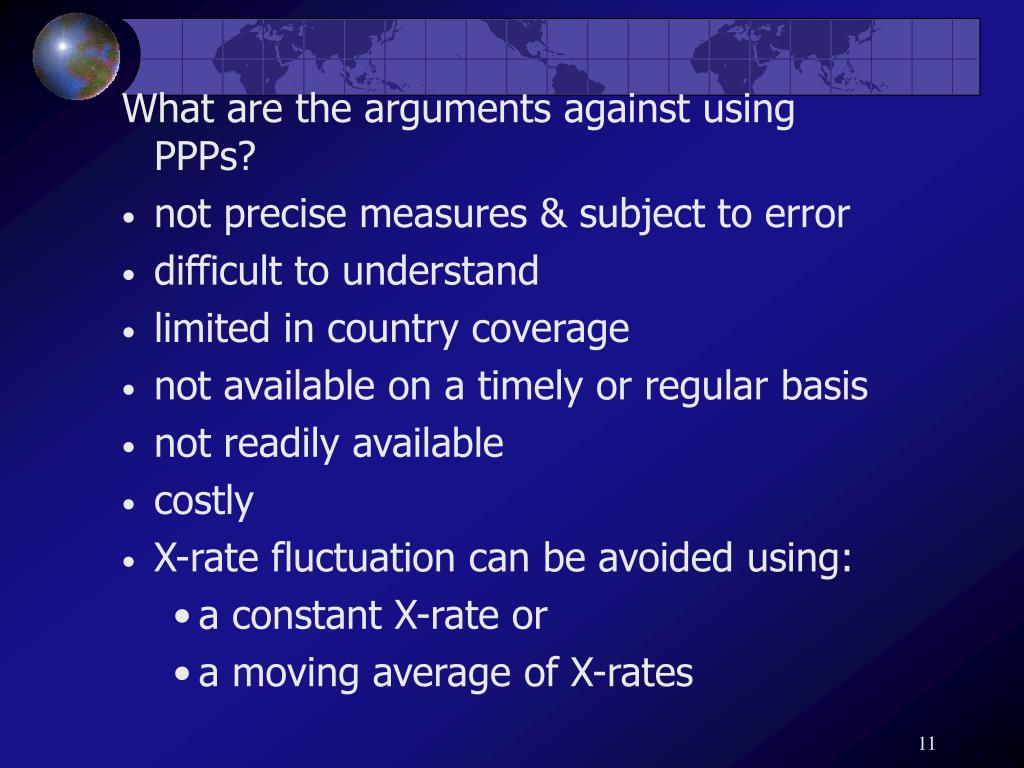 What are the arguments against using PPPs?

• not precise measures & subject to error
• difficult to understand
• limited in country coverage
• not available on a timely or regular basis
• not readily available
• costly
• X-rate fluctuation can be avoided using:
  • a constant X-rate or
  • a moving average of X-rates

11